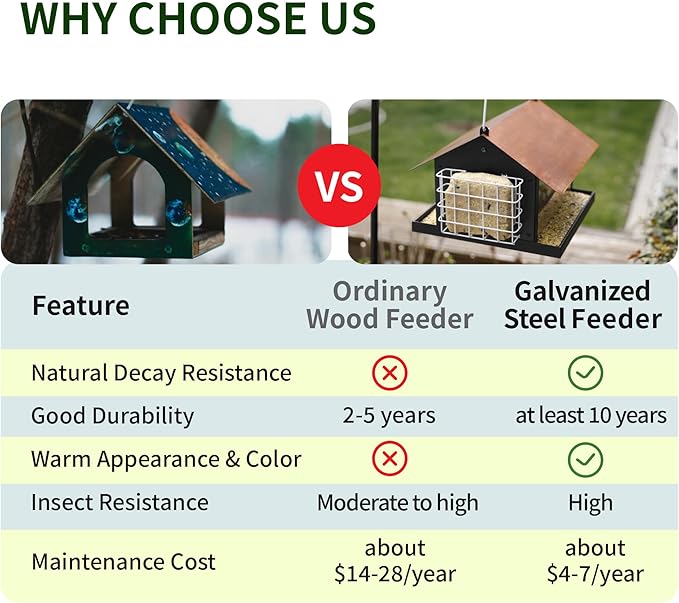 WHY CHOOSE US

VS

| Feature | Ordinary Wood Feeder | Galvanized Steel Feeder |
|---|---|---|
| Natural Decay Resistance | ✗ | ✓ |
| Good Durability | 2-5 years | at least 10 years |
| Warm Appearance & Color | ✗ | ✓ |
| Insect Resistance | Moderate to high | High |
| Maintenance Cost | about \$14-28/year | about \$4-7/year |